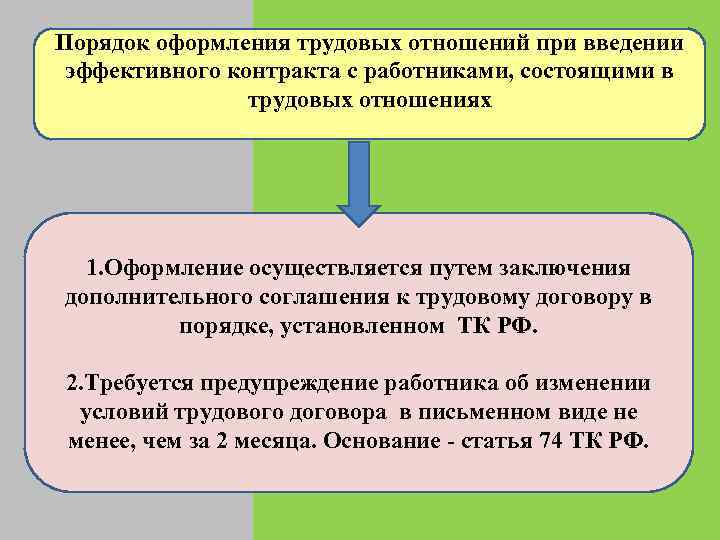 Порядок оформления трудовых отношений при введении эффективного контракта с работниками, состоящими в трудовых отношениях

1.Оформление осуществляется путем заключения дополнительного соглашения к трудовому договору в порядке, установленном ТК РФ.

2.Требуется предупреждение работника об изменении условий трудового договора в письменном виде не менее, чем за 2 месяца. Основание - статья 74 ТК РФ.